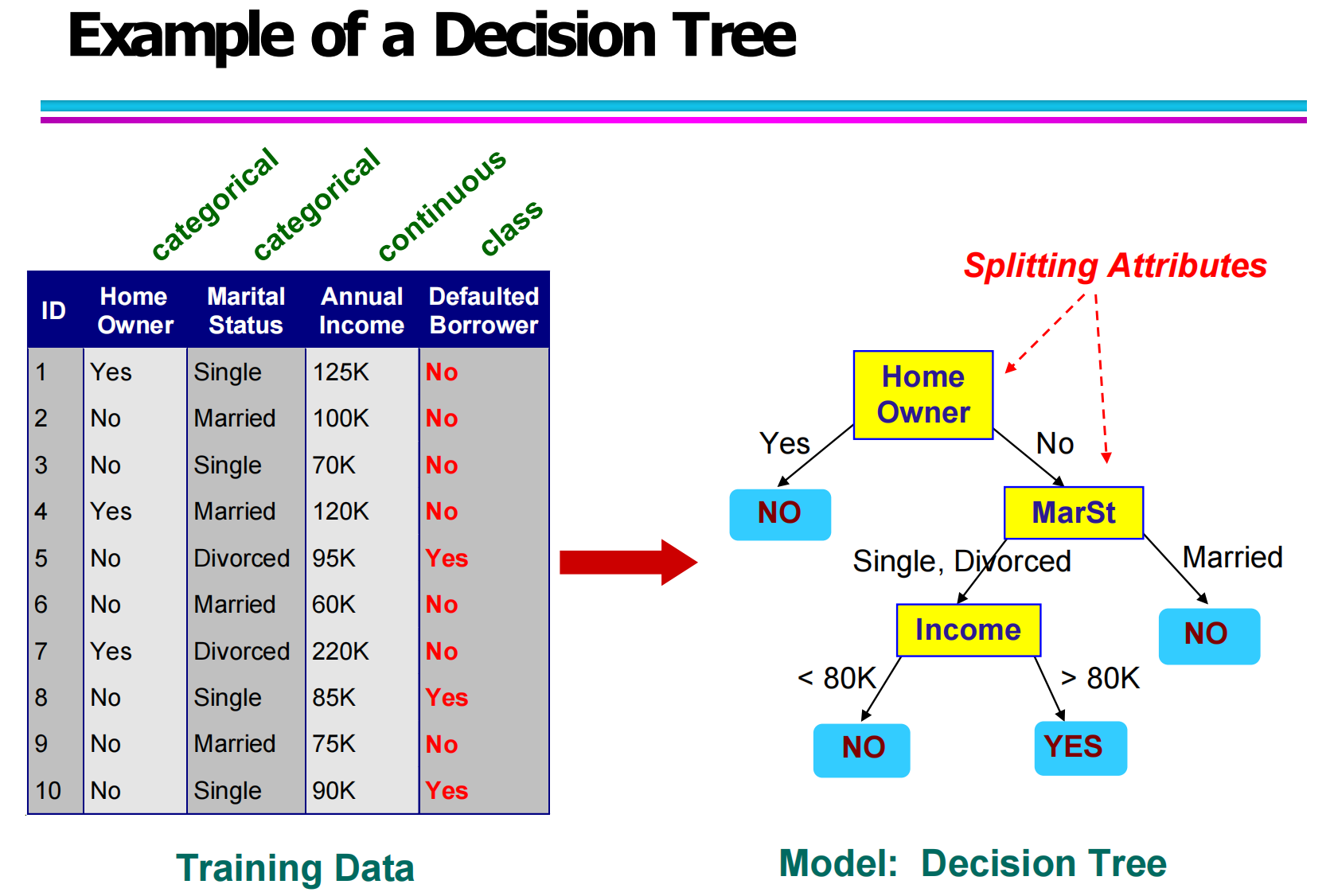 Example of a Decision Tree

categorical categorical continuous class

| ID | Home Owner | Marital Status | Annual Income | Defaulted Borrower |
|---|---|---|---|---|
| 1 | Yes | Single | 125K | No |
| 2 | No | Married | 100K | No |
| 3 | No | Single | 70K | No |
| 4 | Yes | Married | 120K | No |
| 5 | No | Divorced | 95K | Yes |
| 6 | No | Married | 60K | No |
| 7 | Yes | Divorced | 220K | No |
| 8 | No | Single | 85K | Yes |
| 9 | No | Married | 75K | No |
| 10 | No | Single | 90K | Yes |

Training Data

Splitting Attributes

Home Owner

Yes

No

NO

MarSt

Single, Divorced

Married

Income

NO

< 80K

> 80K

NO

YES

Model: Decision Tree